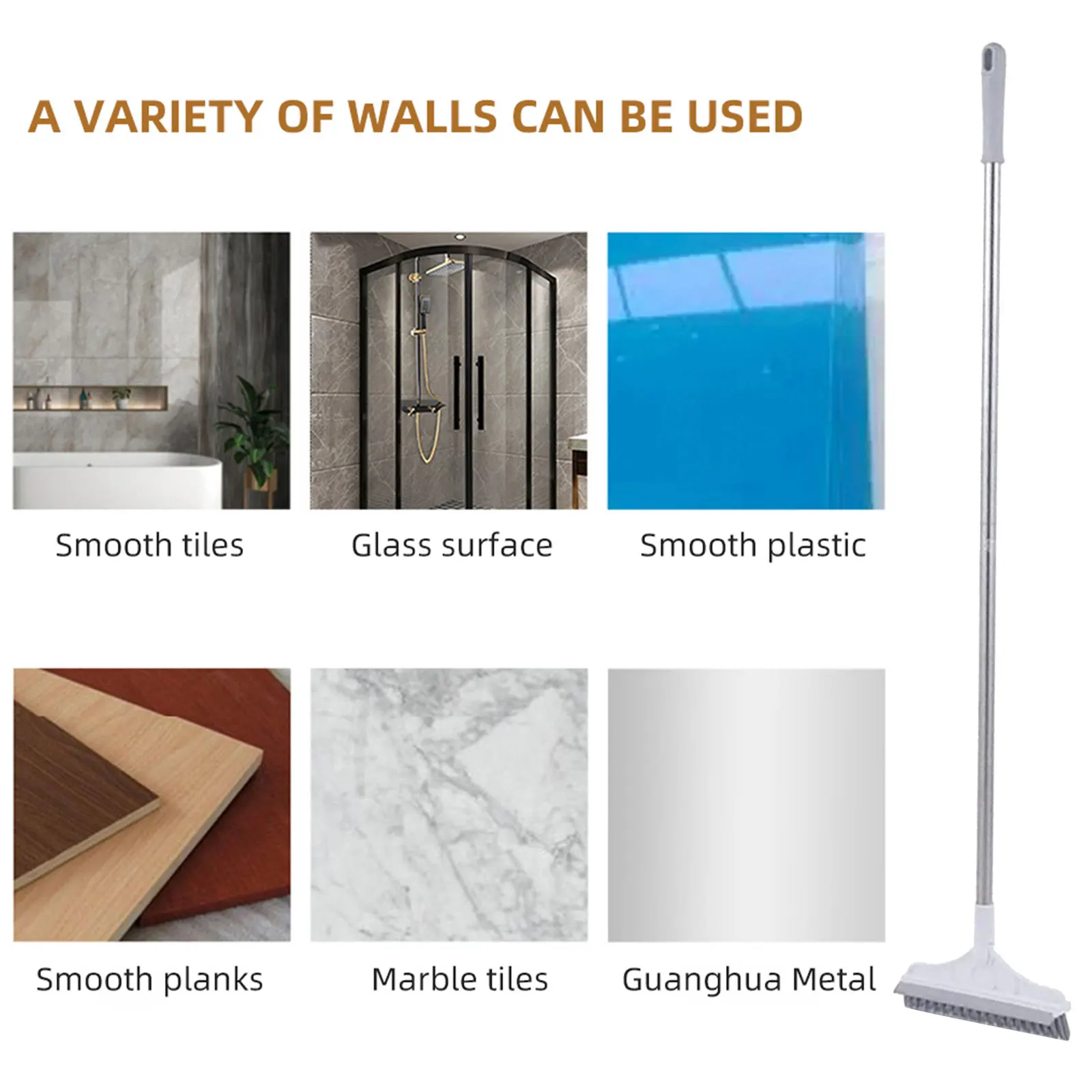 A VARIETY OF WALLS CAN BE USED

Smooth tiles

Glass surface

Smooth plastic

Smooth planks

Marble tiles

Guanghua Metal